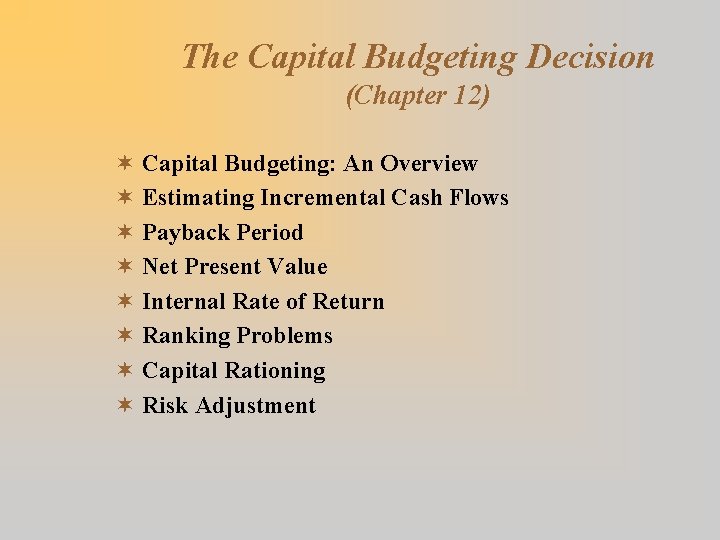 The Capital Budgeting Decision
(Chapter 12)

✶ Capital Budgeting: An Overview
✶ Estimating Incremental Cash Flows
✶ Payback Period
✶ Net Present Value
✶ Internal Rate of Return
✶ Ranking Problems
✶ Capital Rationing
✶ Risk Adjustment